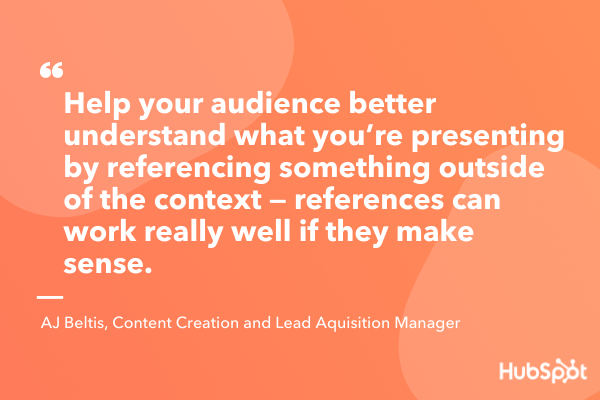 “

Help your audience better understand what you’re presenting by referencing something outside of the context — references can work really well if they make sense.

—

AJ Beltis, Content Creation and Lead Aquisition Manager

HubSpot